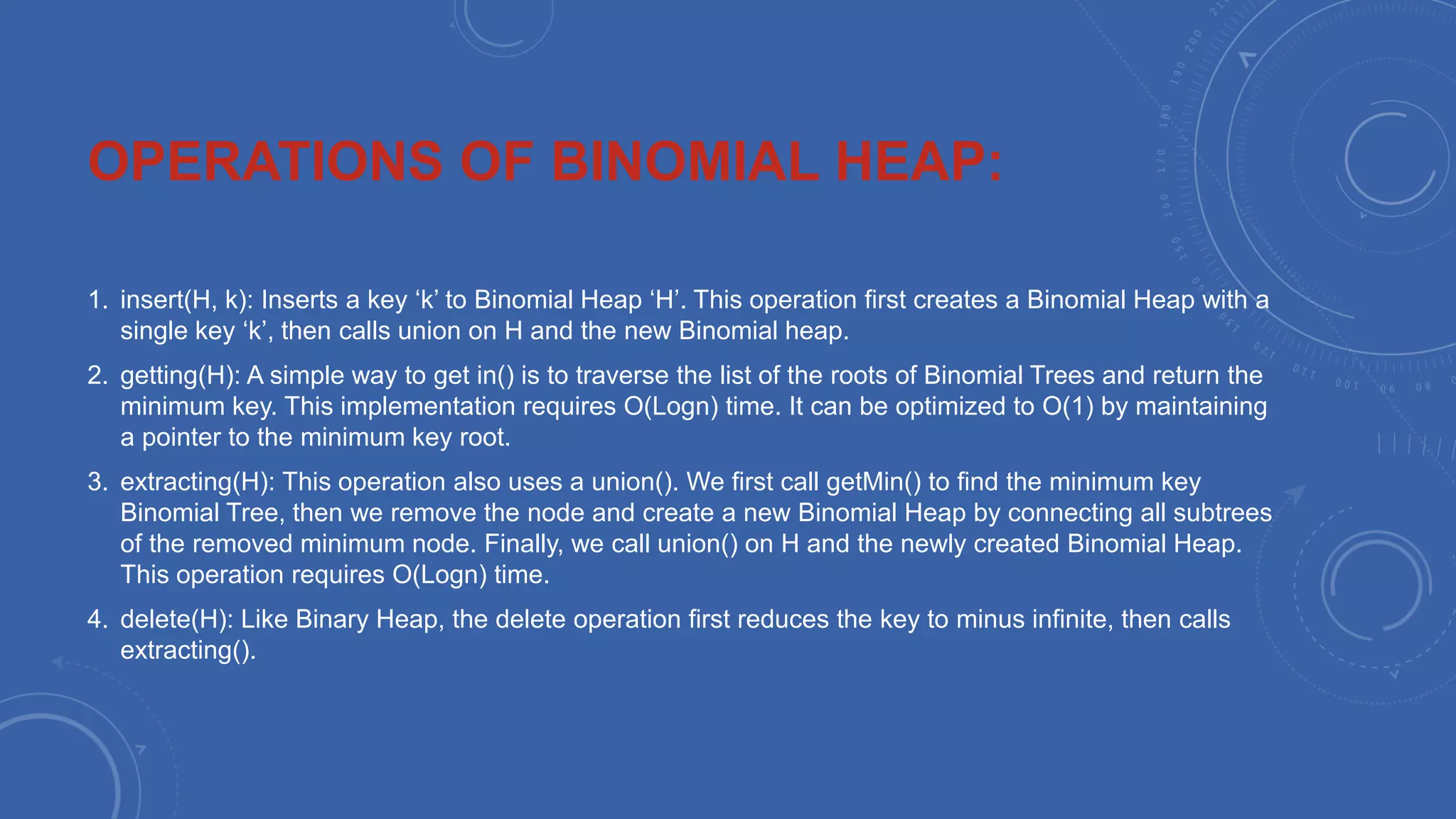 OPERATIONS OF BINOMIAL HEAP:

1. insert(H, k): Inserts a key ‘k’ to Binomial Heap ‘H’. This operation first creates a Binomial Heap with a single key ‘k’, then calls union on H and the new Binomial heap.

2. getting(H): A simple way to get in() is to traverse the list of the roots of Binomial Trees and return the minimum key. This implementation requires O(Logn) time. It can be optimized to O(1) by maintaining a pointer to the minimum key root.

3. extracting(H): This operation also uses a union(). We first call getMin() to find the minimum key Binomial Tree, then we remove the node and create a new Binomial Heap by connecting all subtrees of the removed minimum node. Finally, we call union() on H and the newly created Binomial Heap. This operation requires O(Logn) time.

4. delete(H): Like Binary Heap, the delete operation first reduces the key to minus infinite, then calls extracting().